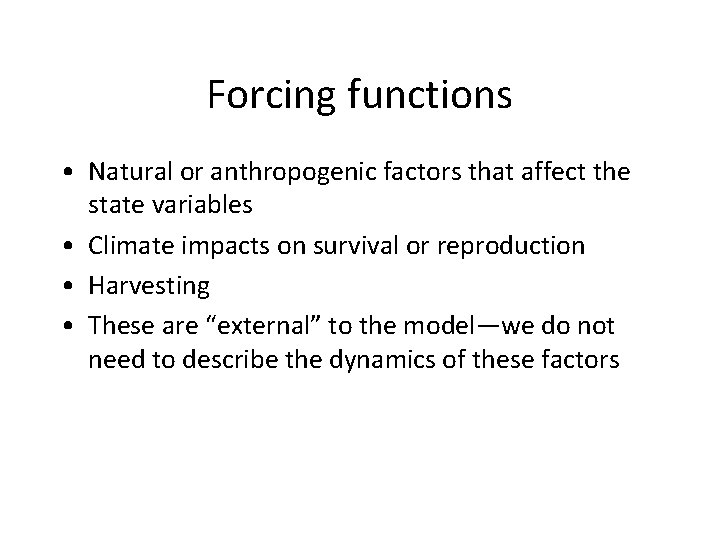 Forcing functions

• Natural or anthropogenic factors that affect the state variables
• Climate impacts on survival or reproduction
• Harvesting
• These are “external” to the model—we do not need to describe the dynamics of these factors